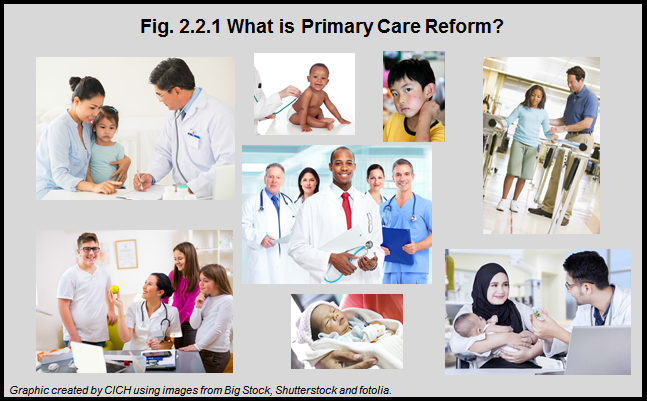 Fig. 2.2.1 What is Primary Care Reform?

Graphic created by CICH using images from Big Stock, Shutterstock and fotolia.